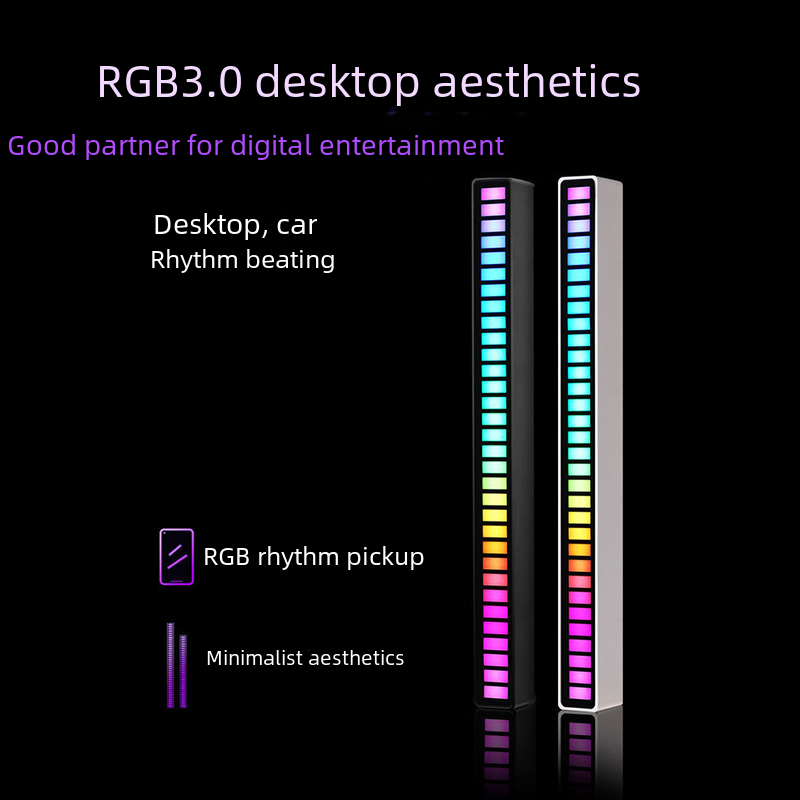 RGB3.0 desktop aesthetics

Good partner for digital entertainment

Desktop, car
Rhythm beating

RGB rhythm pickup

Minimalist aesthetics